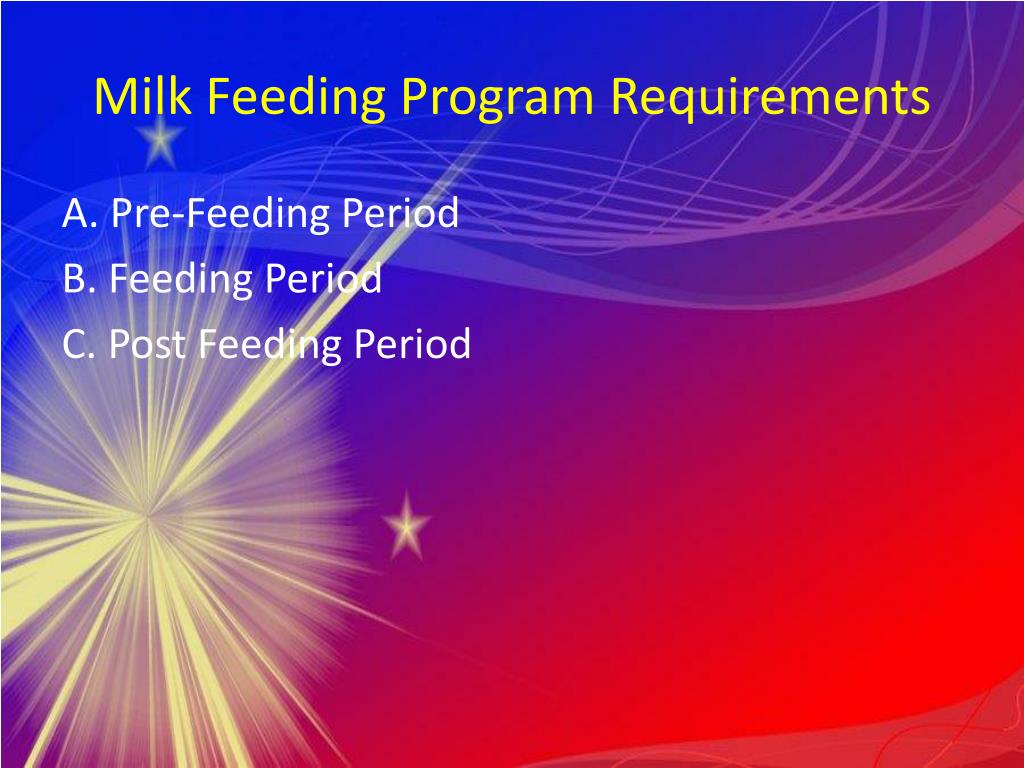 Milk Feeding Program Requirements

A. Pre-Feeding Period
B. Feeding Period
C. Post Feeding Period